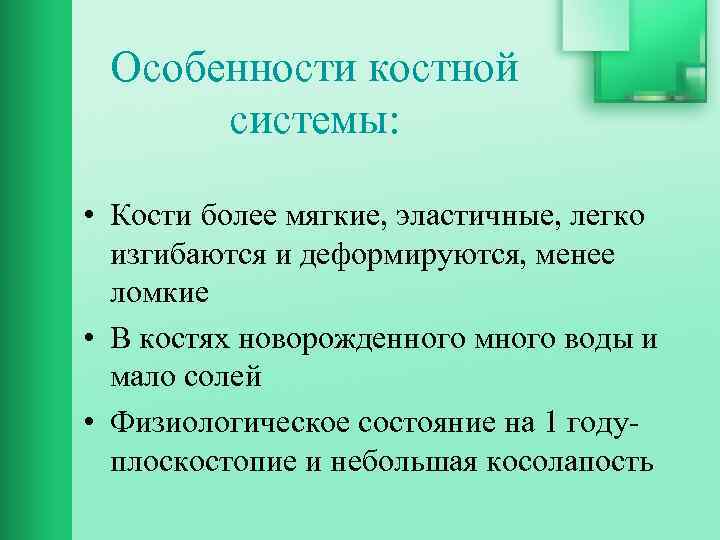 Особенности костной системы:

• Кости более мягкие, эластичные, легко изгибаются и деформируются, менее ломкие
• В костях новорожденного много воды и мало солей
• Физиологическое состояние на 1 году- плоскостопие и небольшая косолапость